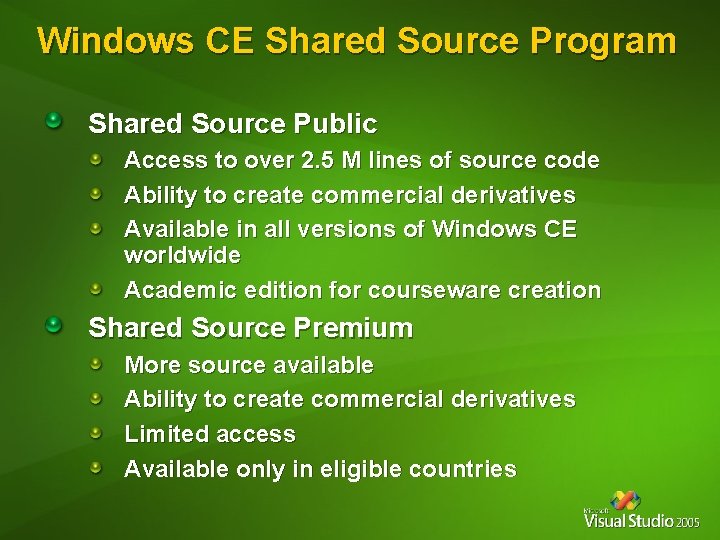 Windows CE Shared Source Program

Shared Source Public

Access to over 2.5 M lines of source code

Ability to create commercial derivatives

Available in all versions of Windows CE worldwide

Academic edition for courseware creation

Shared Source Premium

More source available

Ability to create commercial derivatives

Limited access

Available only in eligible countries

Microsoft Visual Studio 2005